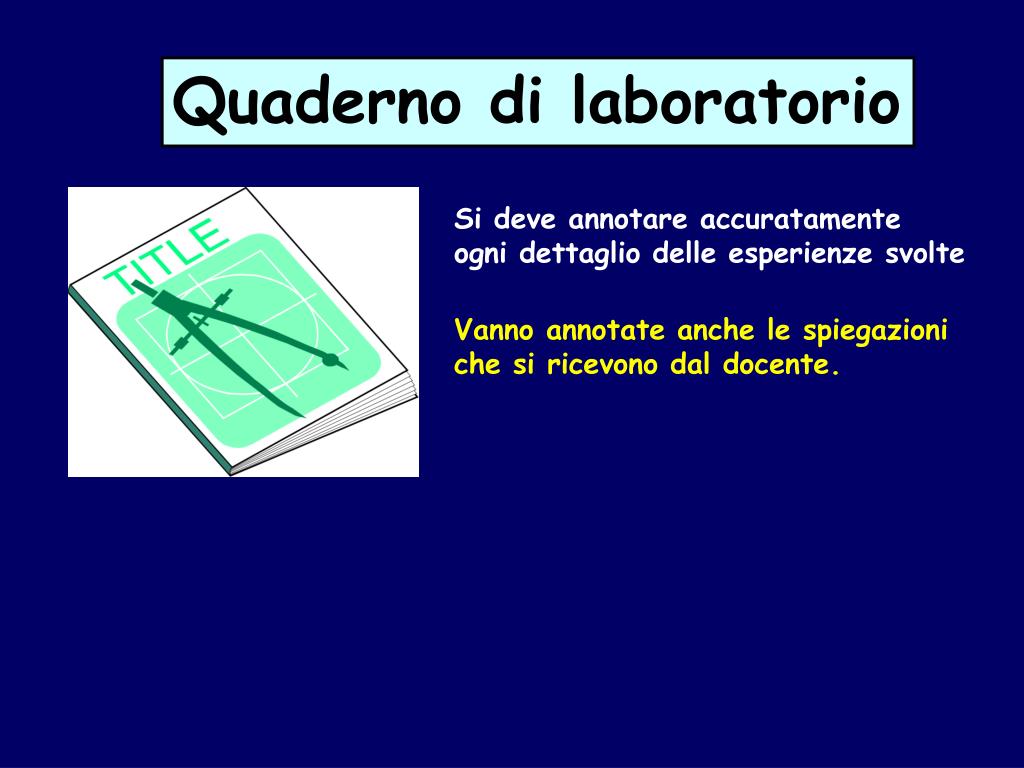 Quaderno di laboratorio

TITLE

Si deve annotare accuratamente ogni dettaglio delle esperienze svolte

Vanno annotate anche le spiegazioni che si ricevono dal docente.